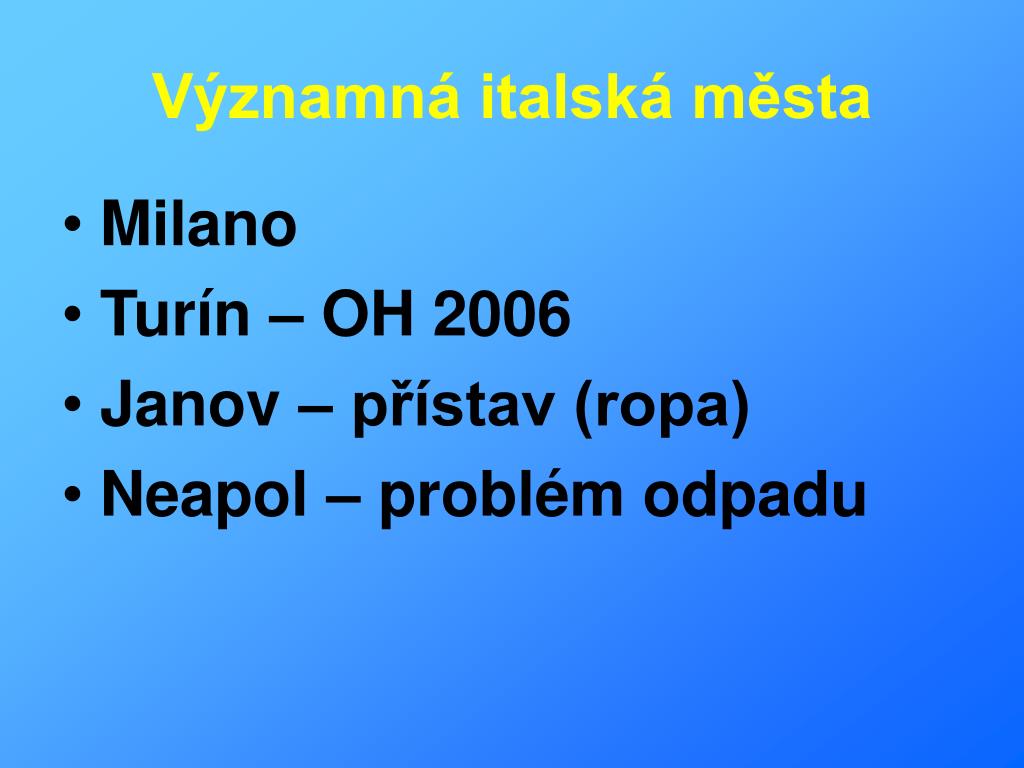 Významná italská města

• Milano
• Turín – OH 2006
• Janov – přístav (ropa)
• Neapol – problém odpadu